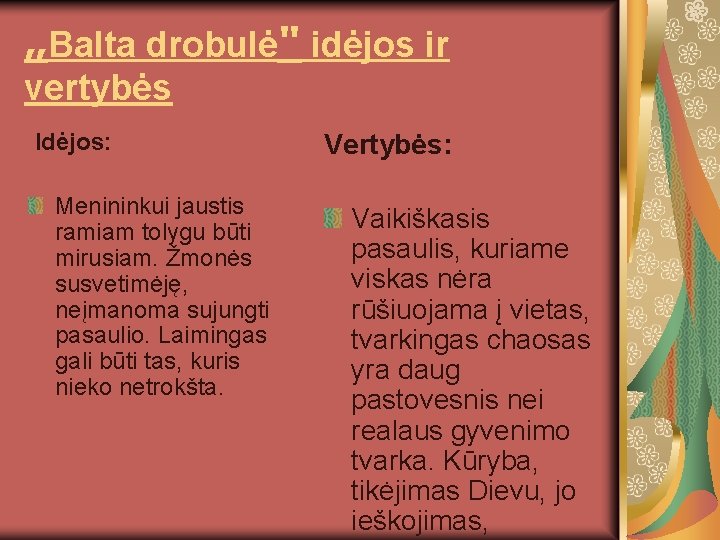 „Balta drobulė" idėjos ir vertybės

Idėjos:

Menininkui jaustis ramiam tolygu būti mirusiam. Žmonės susvetimėję, neįmanoma sujungti pasaulio. Laimingas gali būti tas, kuris nieko netrokšta.

Vertybės:

Vaikiškasis pasaulis, kuriame viskas nėra rūšiuojama į vietas, tvarkingas chaosas yra daug pastovesnis nei realaus gyvenimo tvarka. Kūryba, tikėjimas Dievu, jo ieškojimas,